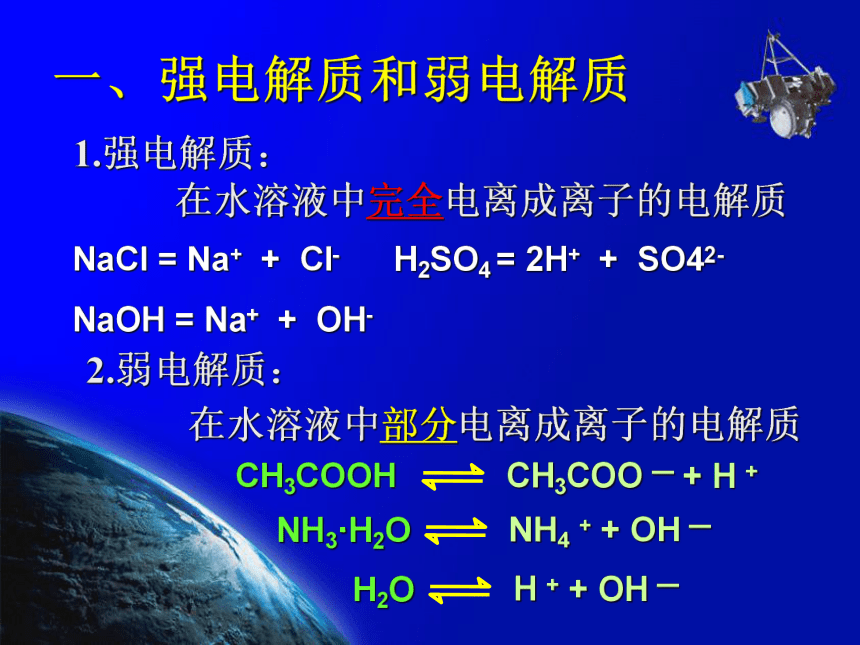 一、强电解质和弱电解质

1.强电解质：

在水溶液中完全电离成离子的电解质

$NaCl = Na^+ + Cl^-$   $H_2SO_4 = 2H^+ + SO4^{2-}$

$NaOH = Na^+ + OH^-$

2.弱电解质：

在水溶液中部分电离成离子的电解质

$CH_3COOH \rightleftharpoons CH_3COO^- + H^+$

$NH_3 \cdot H_2O \rightleftharpoons NH_4^+ + OH^-$

$H_2O \rightleftharpoons H^+ + OH^-$